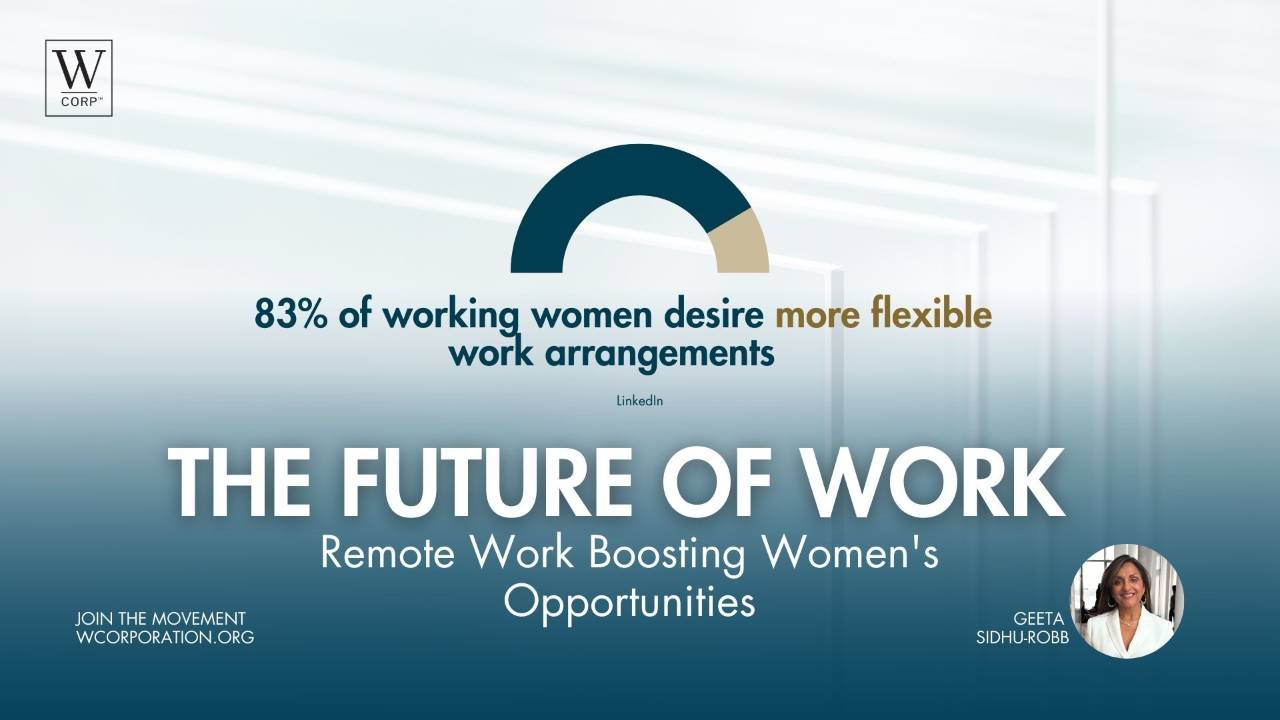 W
CORP™

83% of working women desire more flexible work arrangements

LinkedIn

THE FUTURE OF WORK

Remote Work Boosting Women's Opportunities

JOIN THE MOVEMENT
WCORPORATION.ORG

GEETA
SIDHU-ROBB